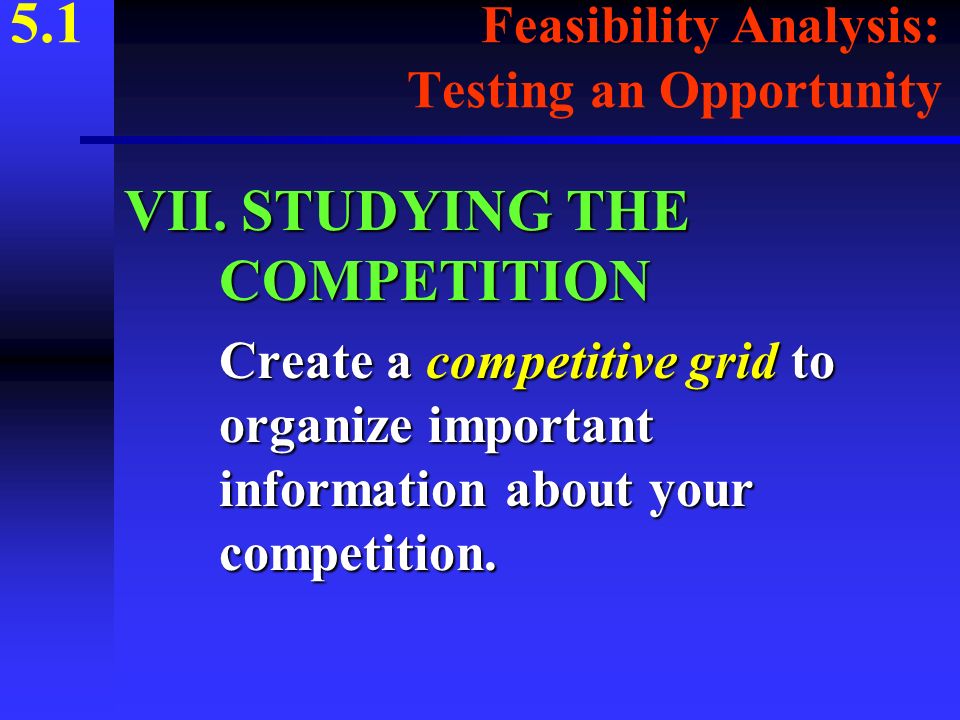 5.1

Feasibility Analysis: Testing an Opportunity

VII. STUDYING THE COMPETITION

Create a competitive grid to organize important information about your competition.